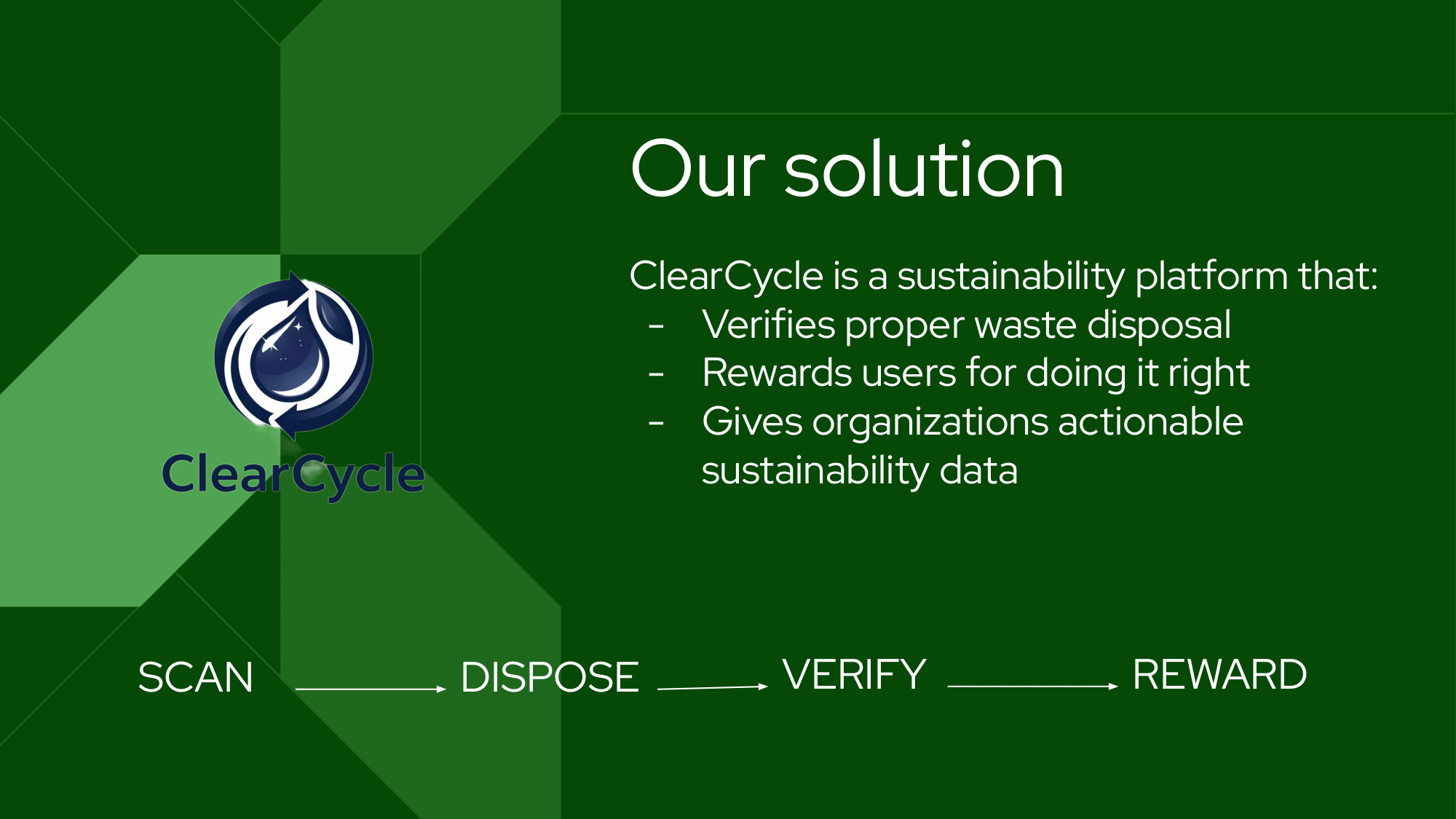 ClearCycle

Our solution

ClearCycle is a sustainability platform that:
- Verifies proper waste disposal
- Rewards users for doing it right
- Gives organizations actionable sustainability data

SCAN → DISPOSE → VERIFY → REWARD